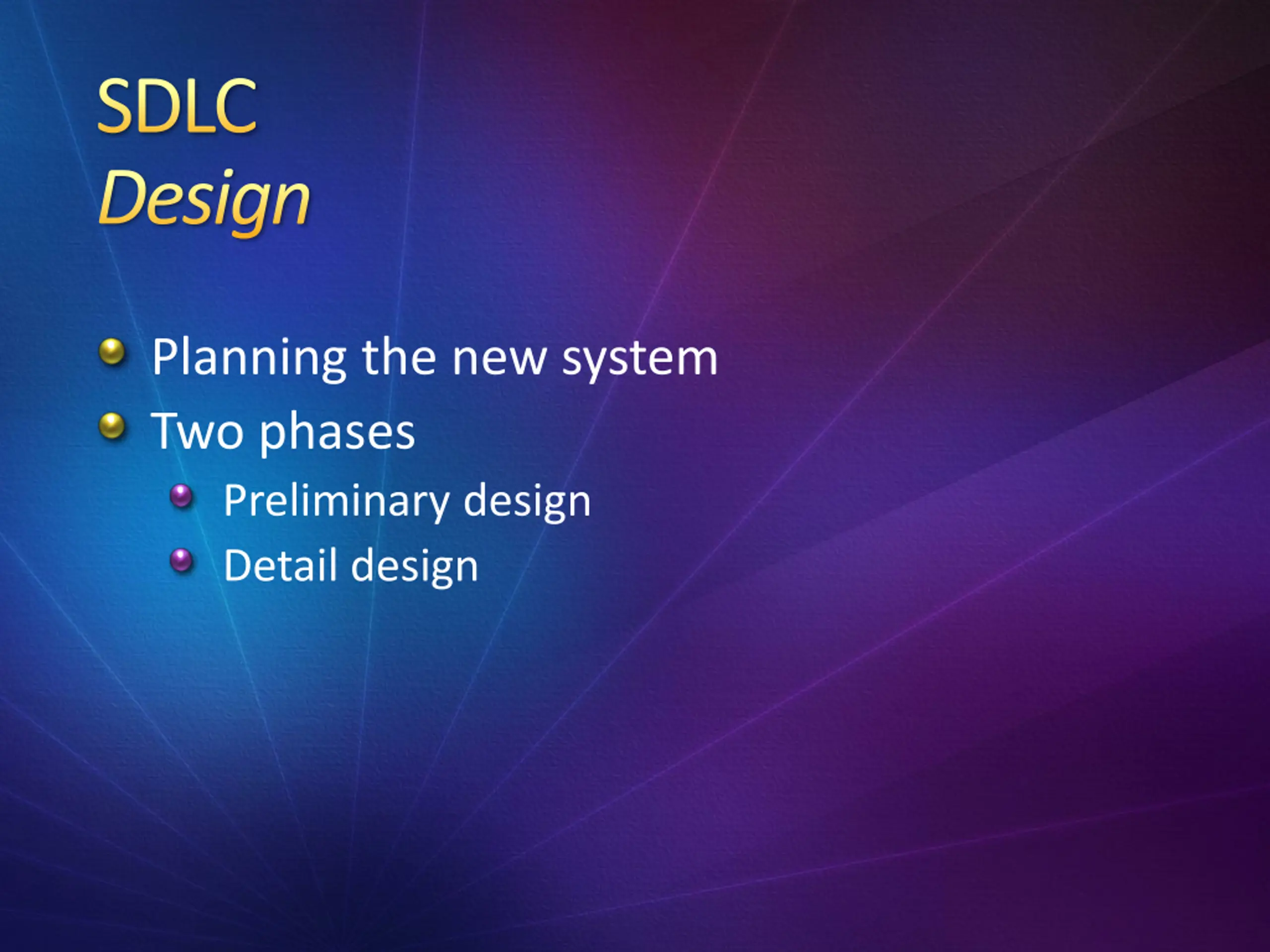 SDLC
Design

Planning the new system
Two phases
Preliminary design
Detail design